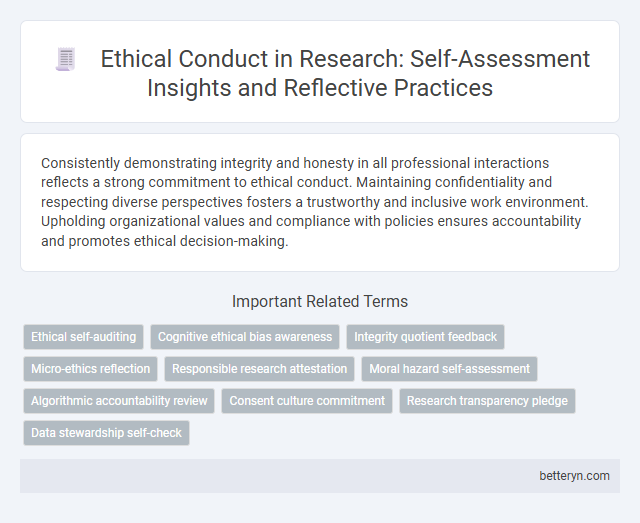 Ethical Conduct in Research: Self-Assessment Insights and Reflective Practices

Consistently demonstrating integrity and honesty in all professional interactions reflects a strong commitment to ethical conduct. Maintaining confidentiality and respecting diverse perspectives fosters a trustworthy and inclusive work environment. Upholding organizational values and compliance with policies ensures accountability and promotes ethical decision-making.

Important Related Terms

Ethical self-auditing
Cognitive ethical bias awareness
Integrity quotient feedback
Micro-ethics reflection
Responsible research attestation
Moral hazard self-assessment
Algorithmic accountability review
Consent culture commitment
Research transparency pledge
Data stewardship self-check

betteryn.com